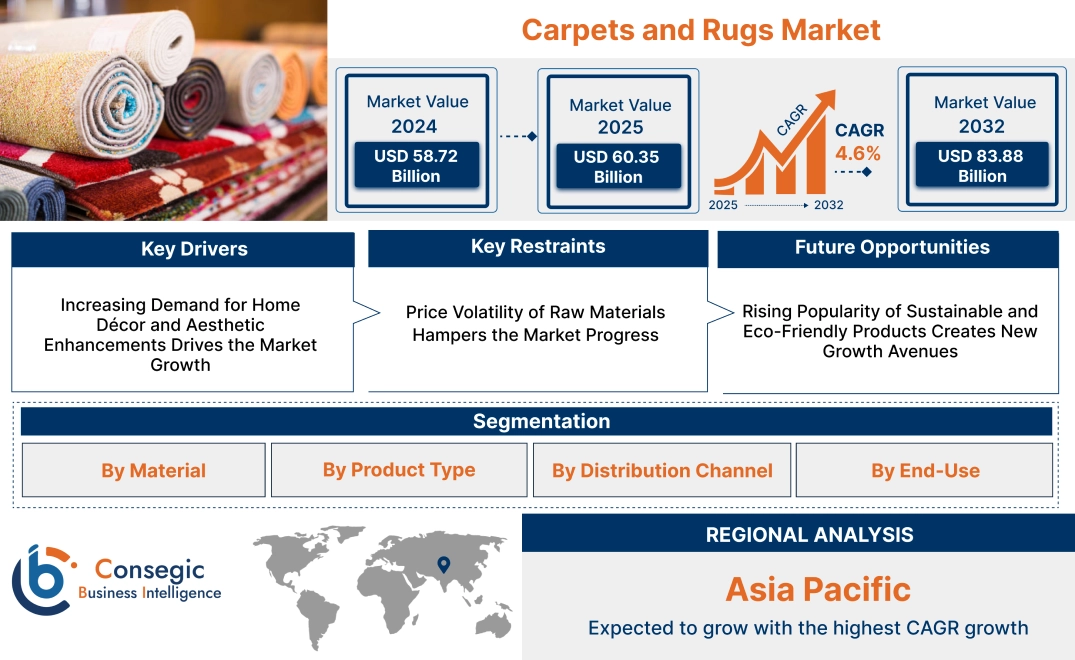 Carpets and Rugs Market

Market Value 2024
USD 58.72 Billion

Market Value 2025
USD 60.35 Billion

CAGR
CAGR 4.6%
2025 2032

Market Value 2032
USD 83.88 Billion

Key Drivers
Increasing Demand for Home Décor and Aesthetic Enhancements Drives the Market Growth

Key Restraints
Price Volatility of Raw Materials Hampers the Market Progress

Future Opportunities
Rising Popularity of Sustainable and Eco-Friendly Products Creates New Growth Avenues

Segmentation
By Material
By Product Type
By Distribution Channel
By End-Use

Consegic Business Intelligence

REGIONAL ANALYSIS
Asia Pacific
Expected to grow with the highest CAGR growth